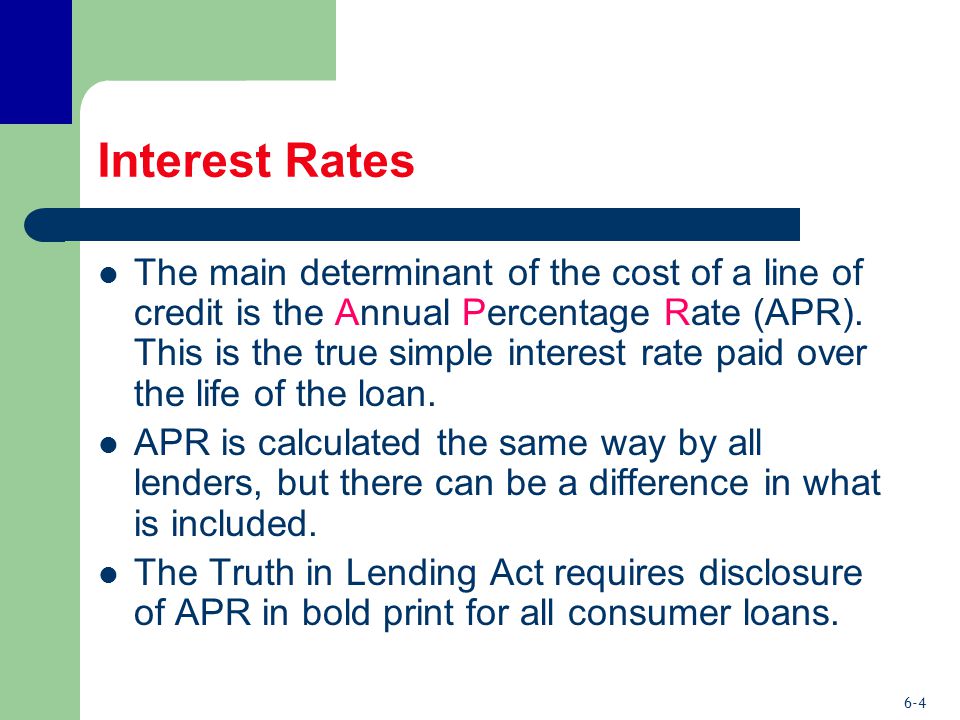 Interest Rates

- The main determinant of the cost of a line of credit is the Annual Percentage Rate (APR). This is the true simple interest rate paid over the life of the loan.
- APR is calculated the same way by all lenders, but there can be a difference in what is included.
- The Truth in Lending Act requires disclosure of APR in bold print for all consumer loans.

6-4